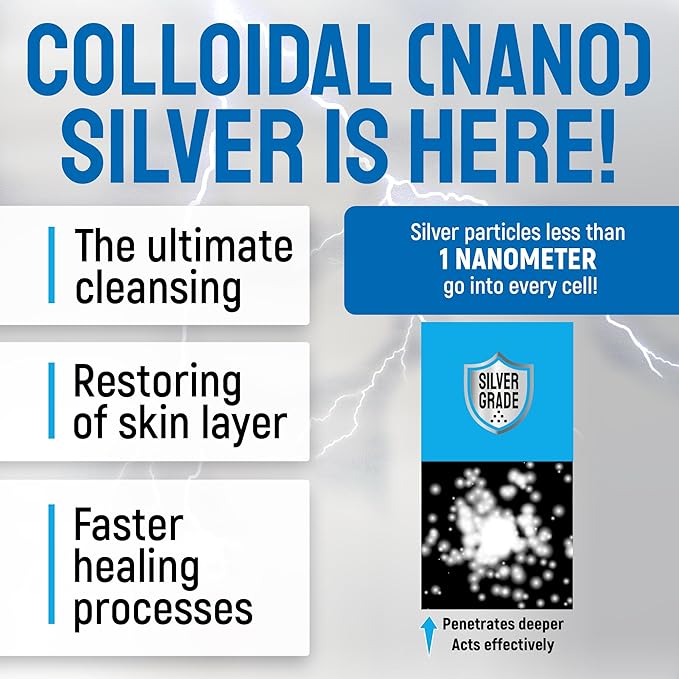 COLLOIDAL (NANO) SILVER IS HERE!

The ultimate cleansing

Restoring of skin layer

Faster healing processes

Silver particles less than
1 NANOMETER
go into every cell!

SILVER GRADE

Penetrates deeper
Acts effectively